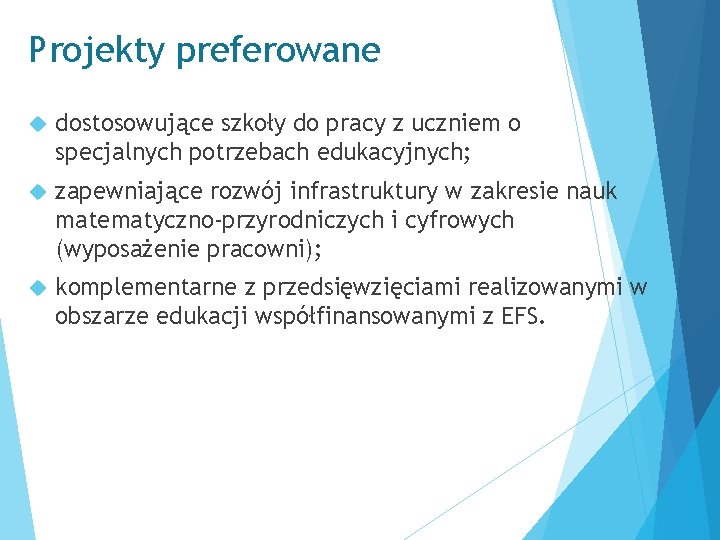 Projekty preferowane

dostosowujące szkoły do pracy z uczniem o specjalnych potrzebach edukacyjnych;

zapewniające rozwój infrastruktury w zakresie nauk matematyczno-przyrodniczych i cyfrowych (wyposażenie pracowni);

komplementarne z przedsięwzięciami realizowanymi w obszarze edukacji współfinansowanymi z EFS.